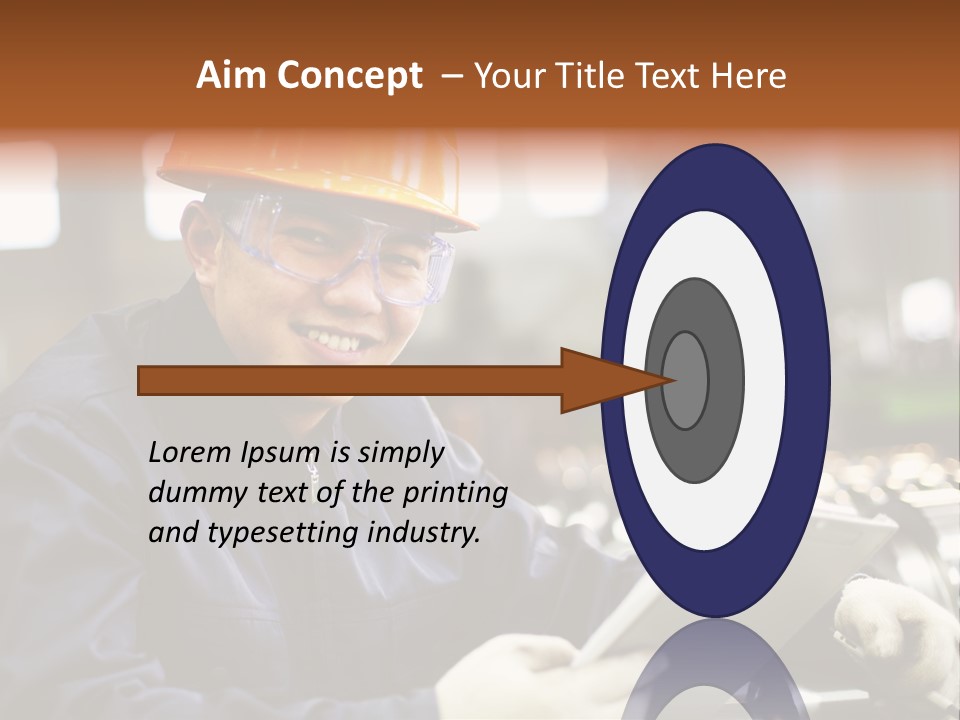 Aim Concept – Your Title Text Here

Lorem Ipsum is simply dummy text of the printing and typesetting industry.